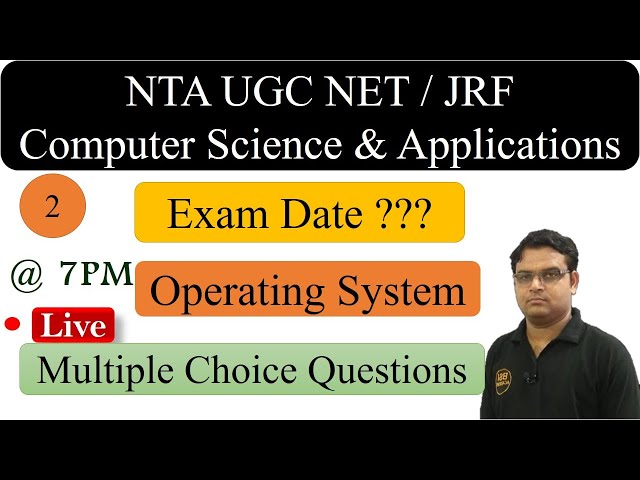 NTA UGC NET / JRF
Computer Science & Applications

2

Exam Date ???

@ 7PM

Operating System

Live

Multiple Choice Questions